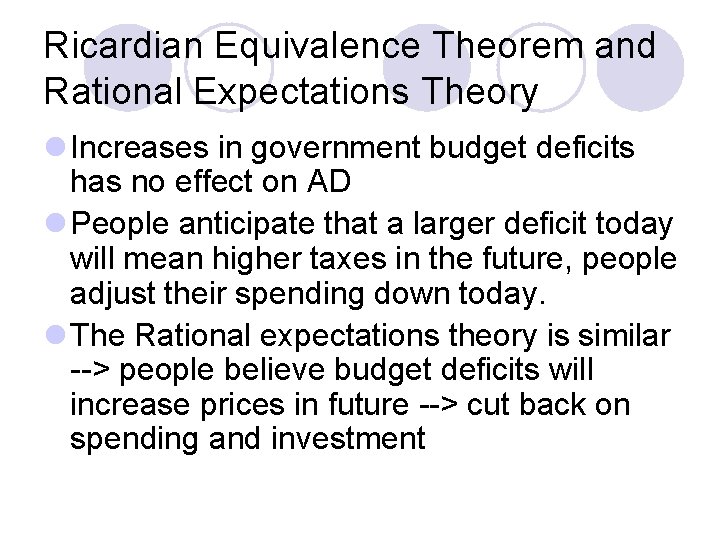 Ricardian Equivalence Theorem and Rational Expectations Theory

Increases in government budget deficits has no effect on AD

People anticipate that a larger deficit today will mean higher taxes in the future, people adjust their spending down today.

The Rational expectations theory is similar --> people believe budget deficits will increase prices in future --> cut back on spending and investment